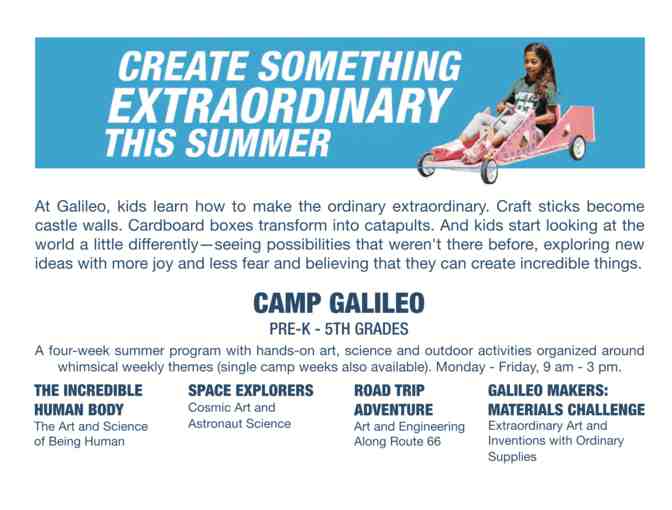 CREATE SOMETHING EXTRAORDINARY THIS SUMMER

At Galileo, kids learn how to make the ordinary extraordinary. Craft sticks become castle walls. Cardboard boxes transform into catapults. And kids start looking at the world a little differently—seeing possibilities that weren't there before, exploring new ideas with more joy and less fear and believing that they can create incredible things.

CAMP GALILEO

PRE-K - 5TH GRADES

A four-week summer program with hands-on art, science and outdoor activities organized around whimsical weekly themes (single camp weeks also available). Monday - Friday, 9 am - 3 pm.

THE INCREDIBLE HUMAN BODY
The Art and Science of Being Human

SPACE EXPLORERS
Cosmic Art and Astronaut Science

ROAD TRIP ADVENTURE
Art and Engineering Along Route 66

GALILEO MAKERS: MATERIALS CHALLENGE
Extraordinary Art and Inventions with Ordinary Supplies